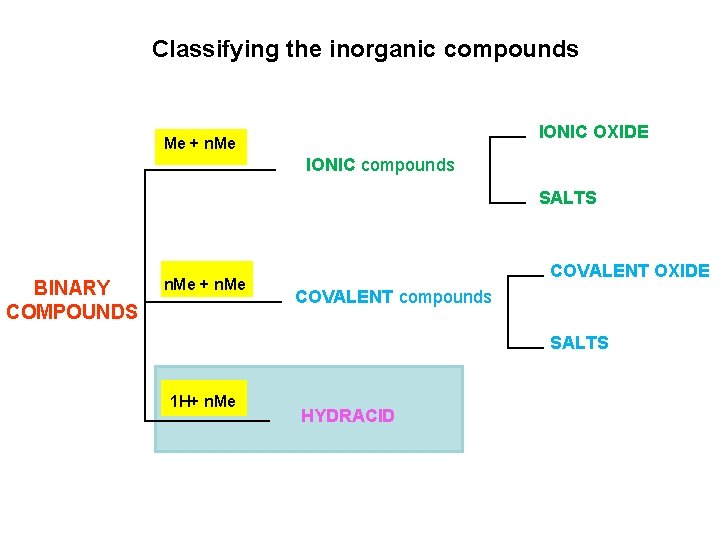 Classifying the inorganic compounds

BINARY COMPOUNDS

Me + nMe

IONIC compounds

IONIC OXIDE

SALTS

nMe + nMe

COVALENT compounds

COVALENT OXIDE

SALTS

1H+ nMe

HYDRACID